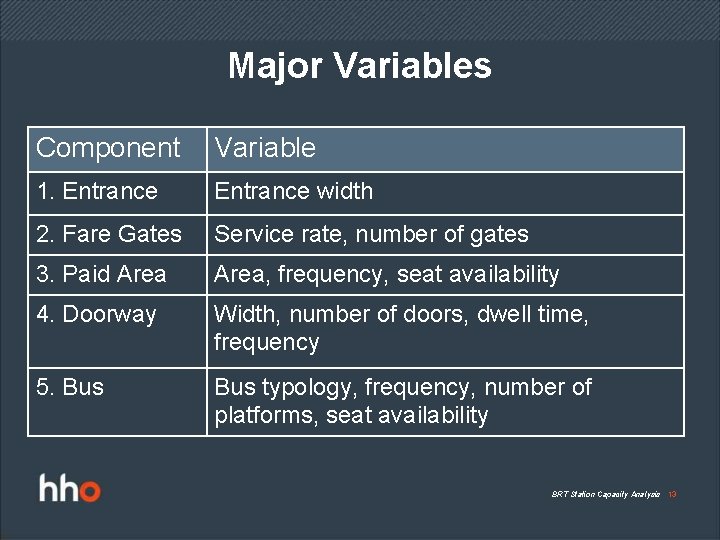 Major Variables

| Component | Variable |
|---|---|
| 1. Entrance | Entrance width |
| 2. Fare Gates | Service rate, number of gates |
| 3. Paid Area | Area, frequency, seat availability |
| 4. Doorway | Width, number of doors, dwell time, frequency |
| 5. Bus | Bus typology, frequency, number of platforms, seat availability |

hho

BRT Station Capacity Analysis 13